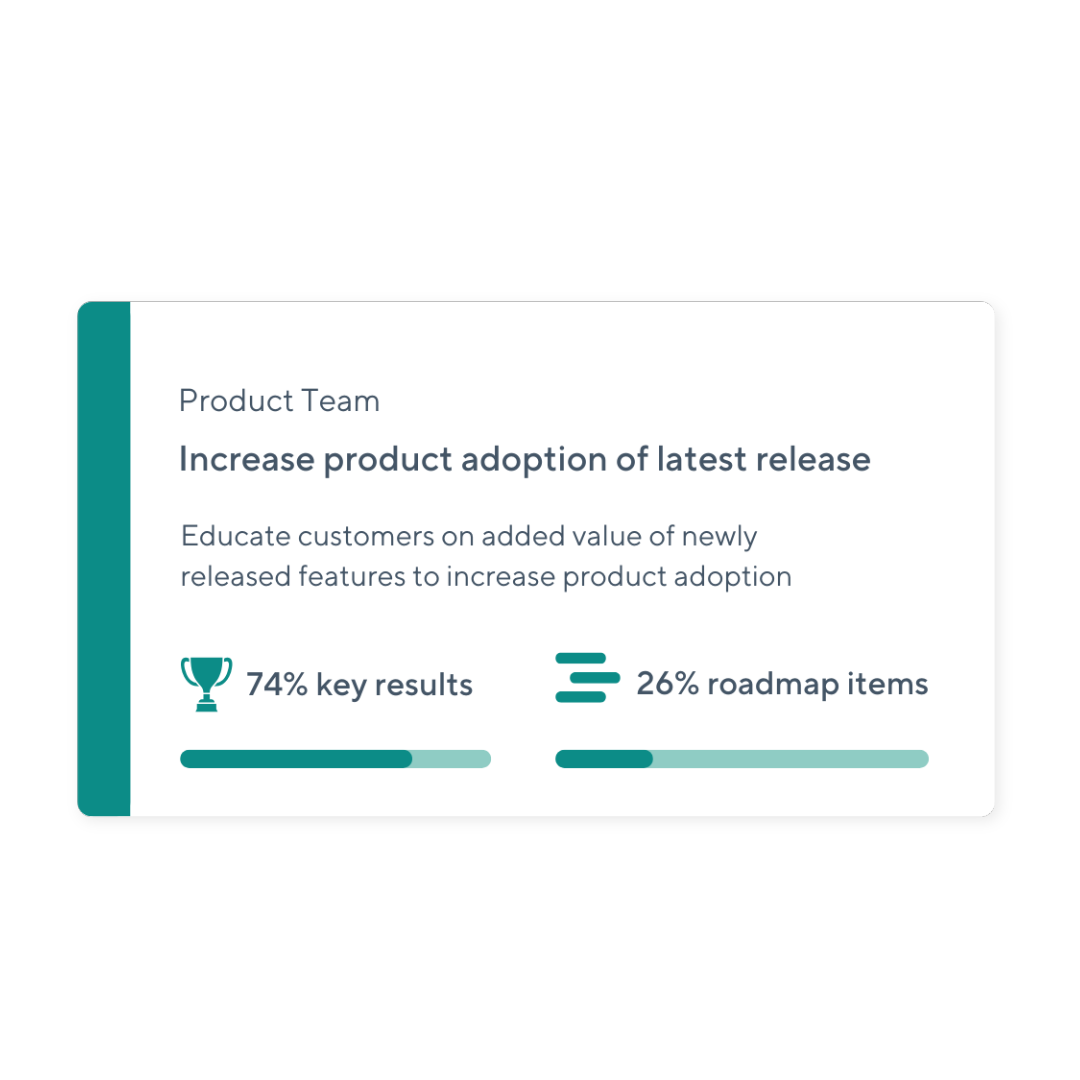 Product Team

Increase product adoption of latest release

Educate customers on added value of newly released features to increase product adoption

74% key results

26% roadmap items